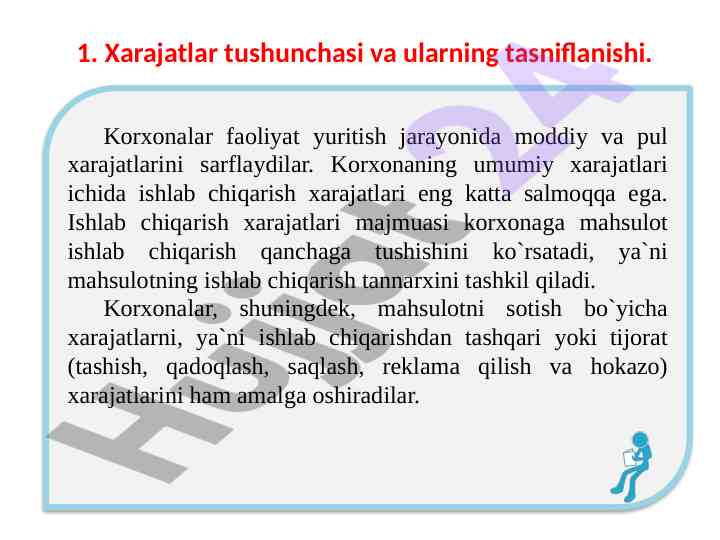 1. Xarajatlar tushunchasi va ularning tasniflanishi.

Korxonalar faoliyat yuritish jarayonida moddiy va pul xarajatlarini sarflaydilar. Korxonaning umumiy xarajatlari ichida ishlab chiqarish xarajatlari eng katta salmoqqa ega. Ishlab chiqarish xarajatlari majmuasi korxonaga mahsulot ishlab chiqarish qanchaga tushishini ko`rsatadi, ya`ni mahsulotning ishlab chiqarish tannarxini tashkil qiladi.

Korxonalar, shuningdek, mahsulotni sotish bo`yicha xarajatlarni, ya`ni ishlab chiqarishdan tashqari yoki tijorat (tashish, qadoqlash, saqlash, reklama qilish va hokazo) xarajatlarini ham amalga oshiradilar.

Hujjat 24